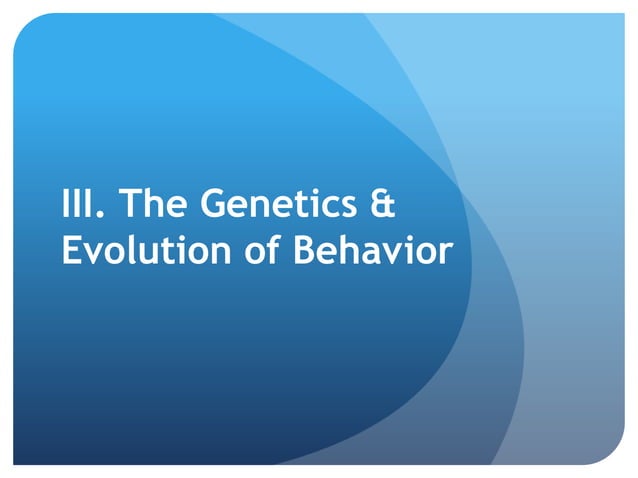 III. The Genetics & Evolution of Behavior